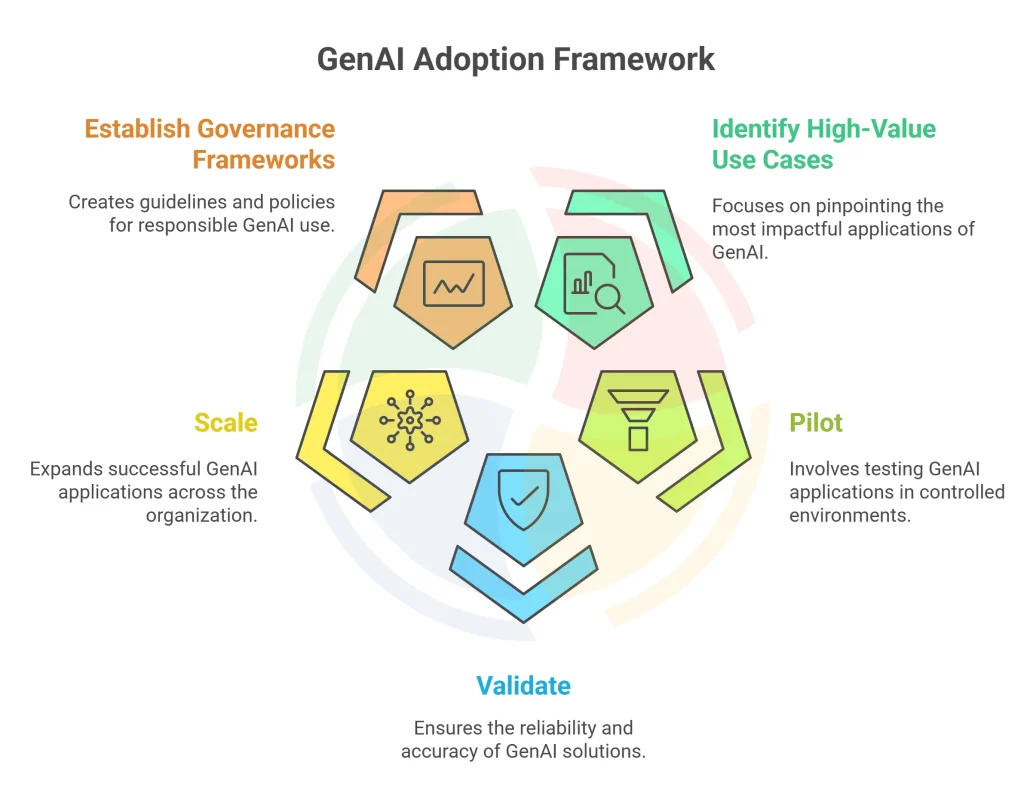 GenAI Adoption Framework

Establish Governance Frameworks

Creates guidelines and policies for responsible GenAI use.

Identify High-Value Use Cases

Focuses on pinpointing the most impactful applications of GenAI.

Scale

Expands successful GenAI applications across the organization.

Pilot

Involves testing GenAI applications in controlled environments.

Validate

Ensures the reliability and accuracy of GenAI solutions.